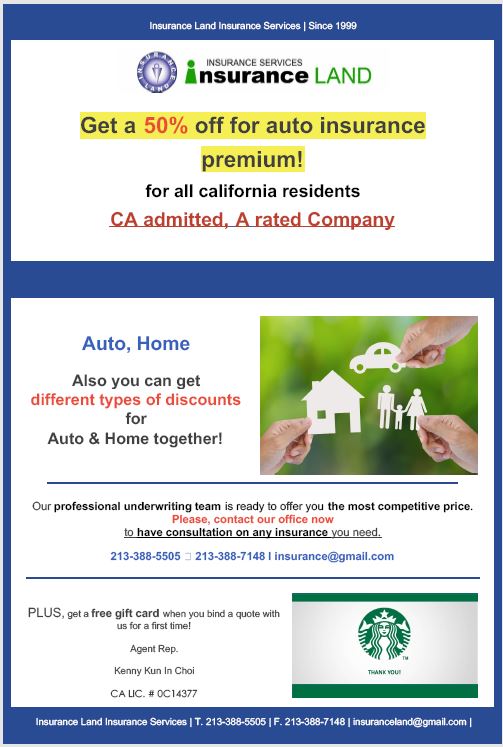 Insurance Land Insurance Services | Since 1999

INSURANCE LAND

INSURANCE SERVICES
insurance LAND

Get a 50% off for auto insurance premium!

for all california residents

CA admitted, A rated Company

Auto, Home

Also you can get different types of discounts for Auto & Home together!

Our professional underwriting team is ready to offer you the most competitive price.
Please, contact our office now
to have consultation on any insurance you need.

213-388-5505 □ 213-388-7148 l insurance@gmail.com

PLUS, get a free gift card when you bind a quote with us for a first time!

Agent Rep.

Kenny Kun In Choi

CA LIC. # 0C14377

THANK YOU!

Insurance Land Insurance Services | T. 213-388-5505 | F. 213-388-7148 | insuranceland@gmail.com |